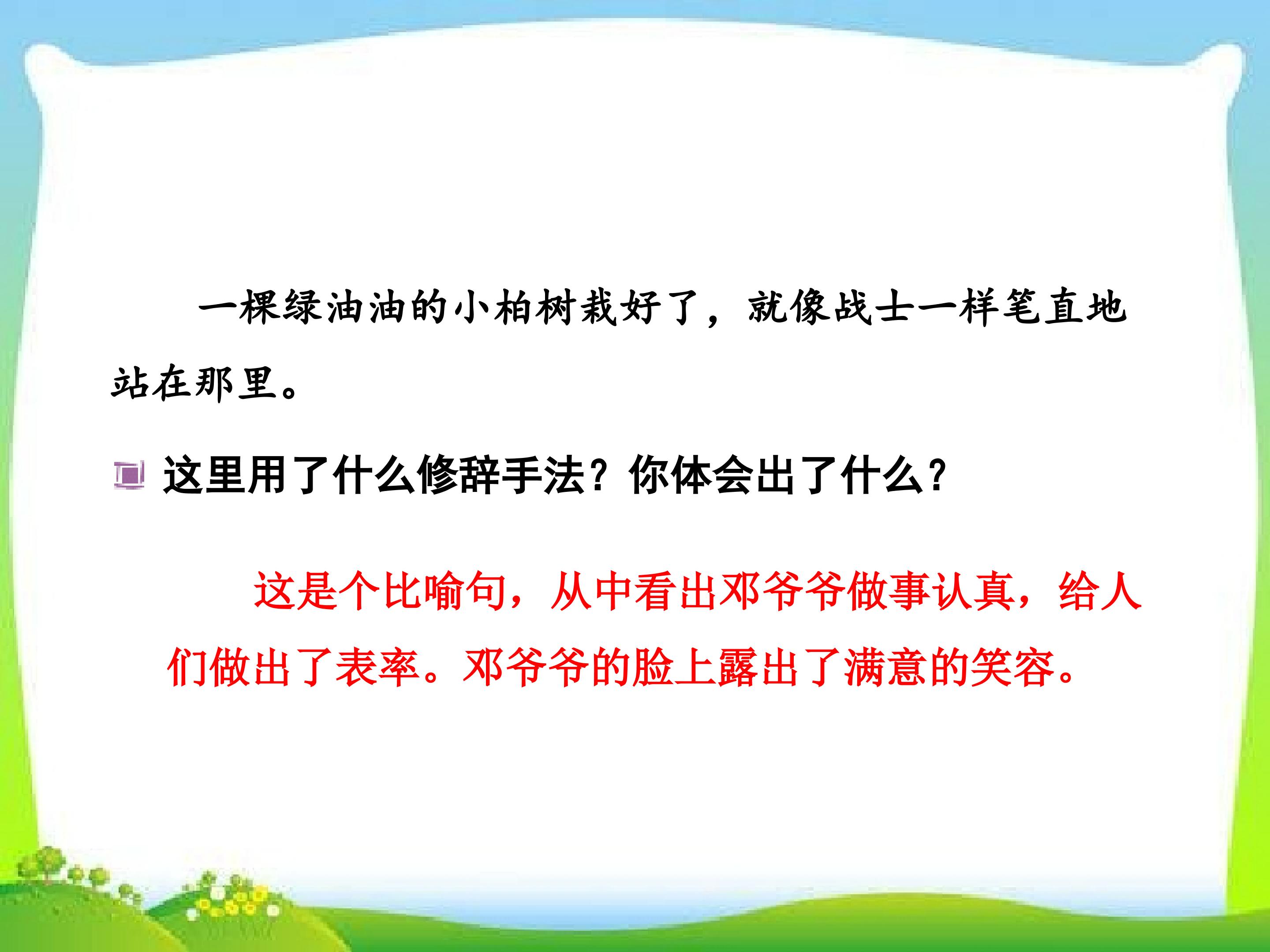 一棵绿油油的小柏树栽好了，就像战士一样笔直地站在那里。

这里用了什么修辞手法？你体会出了什么？

这是个比喻句，从中看出邓爷爷做事认真，给人们做出了表率。邓爷爷的脸上露出了满意的笑容。